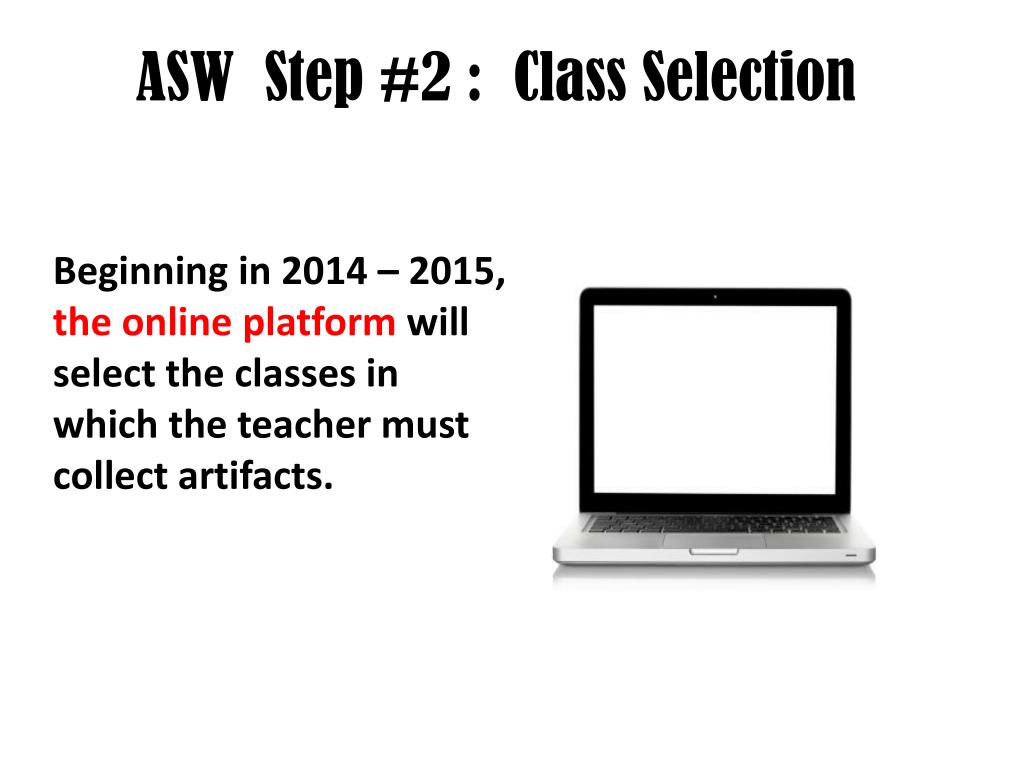 ASW Step #2 : Class Selection

Beginning in 2014 – 2015, the online platform will select the classes in which the teacher must collect artifacts.